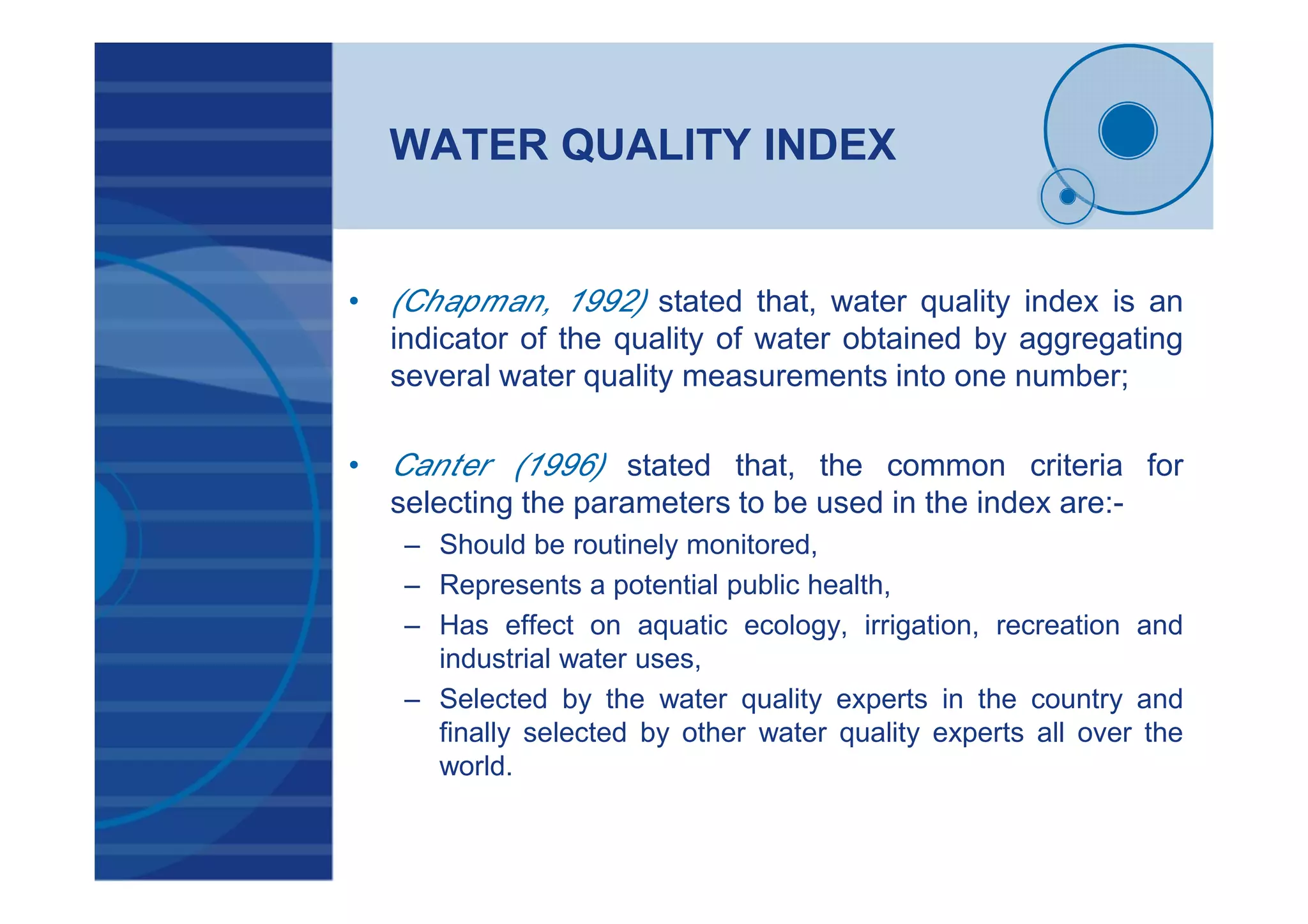 WATER QUALITY INDEX

• (Chapman, 1992) stated that, water quality index is an indicator of the quality of water obtained by aggregating several water quality measurements into one number;

• Canter (1996) stated that, the common criteria for selecting the parameters to be used in the index are:-
– Should be routinely monitored,
– Represents a potential public health,
– Has effect on aquatic ecology, irrigation, recreation and industrial water uses,
– Selected by the water quality experts in the country and finally selected by other water quality experts all over the world.